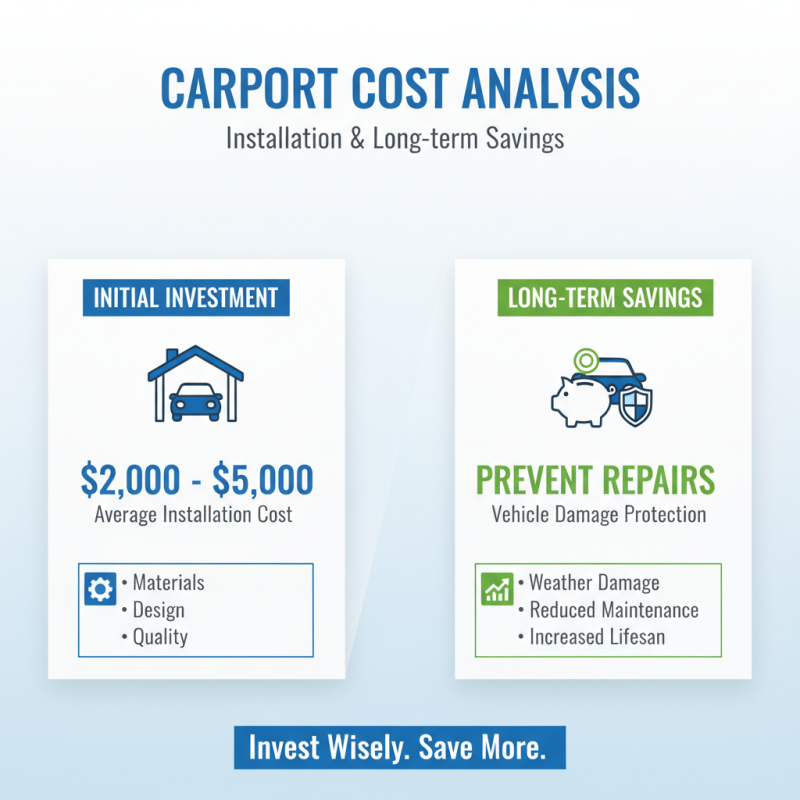 CARPORT COST ANALYSIS

Installation & Long-term Savings

INITIAL INVESTMENT

$2,000 - $5,000

Average Installation Cost

• Materials
• Design
• Quality

LONG-TERM SAVINGS

PREVENT REPAIRS

Vehicle Damage Protection

• Weather Damage
• Reduced Maintenance
• Increased Lifesan

Invest Wisely. Save More.